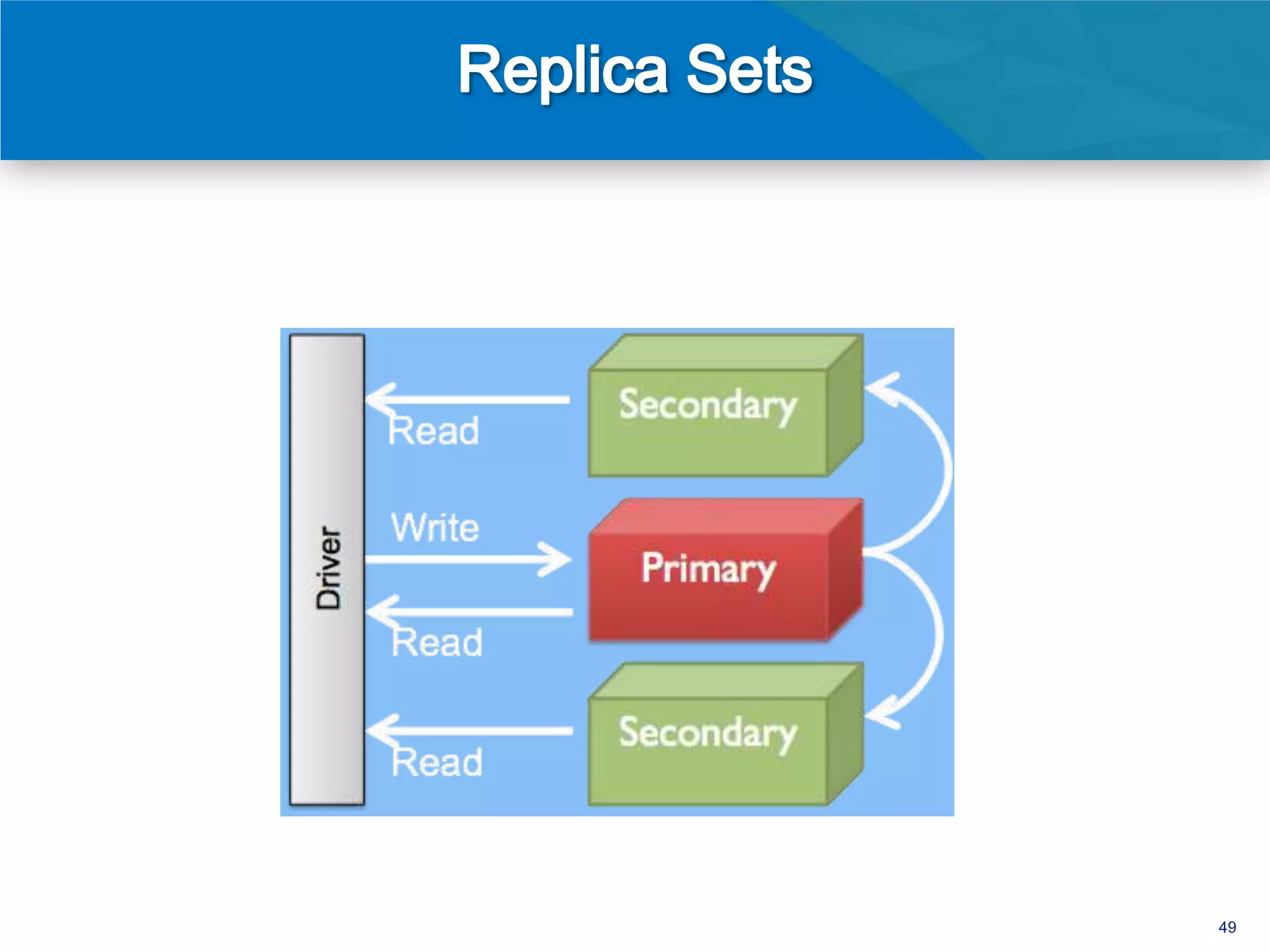 Replica Sets

Driver

Read

Secondary

Write

Primary

Read

Read

Secondary

49